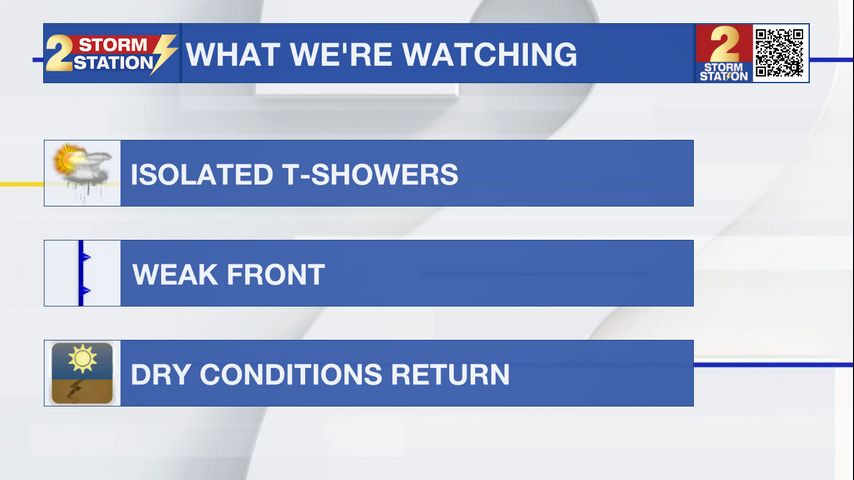 2 STORM STATION WHAT WE'RE WATCHING 2 STORM STATION

ISOLATED T-SHOWERS

WEAK FRONT

DRY CONDITIONS RETURN